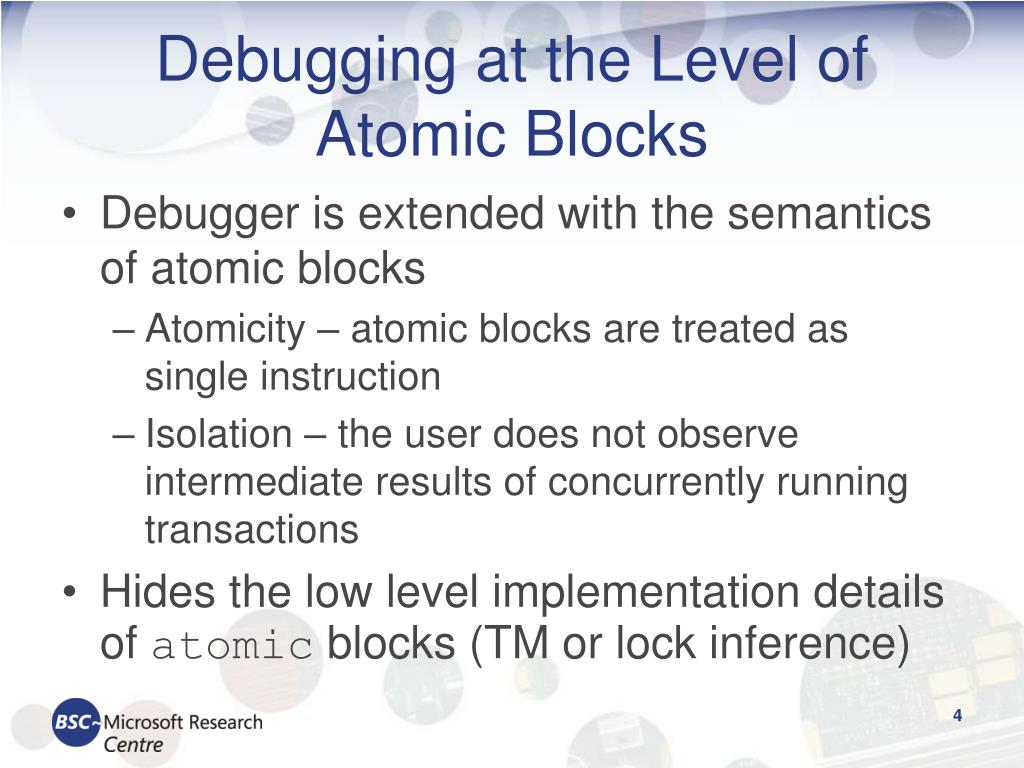 Debugging at the Level of Atomic Blocks

• Debugger is extended with the semantics of atomic blocks

– Atomicity – atomic blocks are treated as single instruction

– Isolation – the user does not observe intermediate results of concurrently running transactions

• Hides the low level implementation details of atomic blocks (TM or lock inference)

BSC Microsoft Research Centre

4